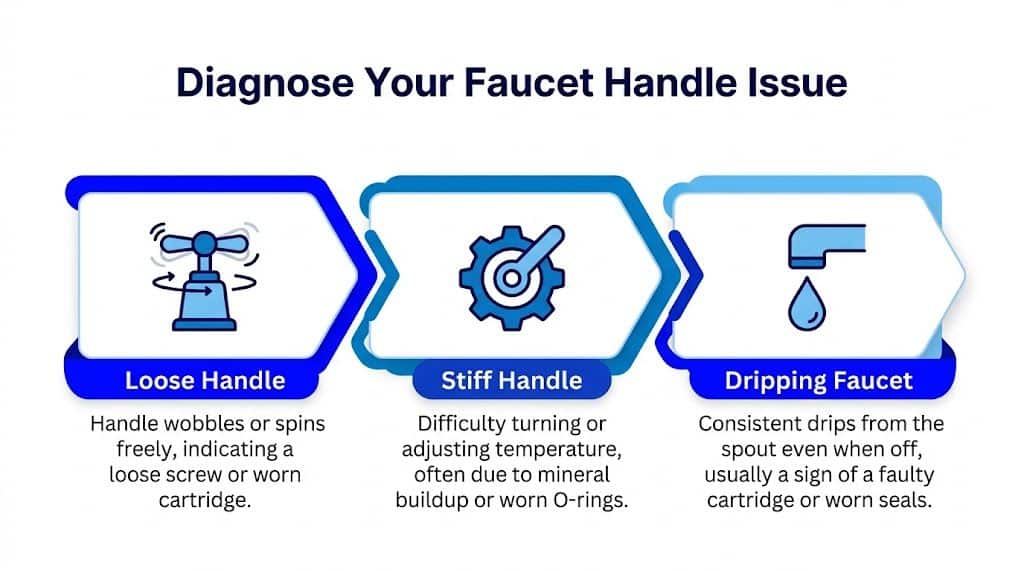 Diagnose Your Faucet Handle Issue

Loose Handle

Handle wobbles or spins freely, indicating a loose screw or worn cartridge.

Stiff Handle

Difficulty turning or adjusting temperature, often due to mineral buildup or worn O-rings.

Dripping Faucet

Consistent drips from the spout even when off, usually a sign of a faulty cartridge or worn seals.